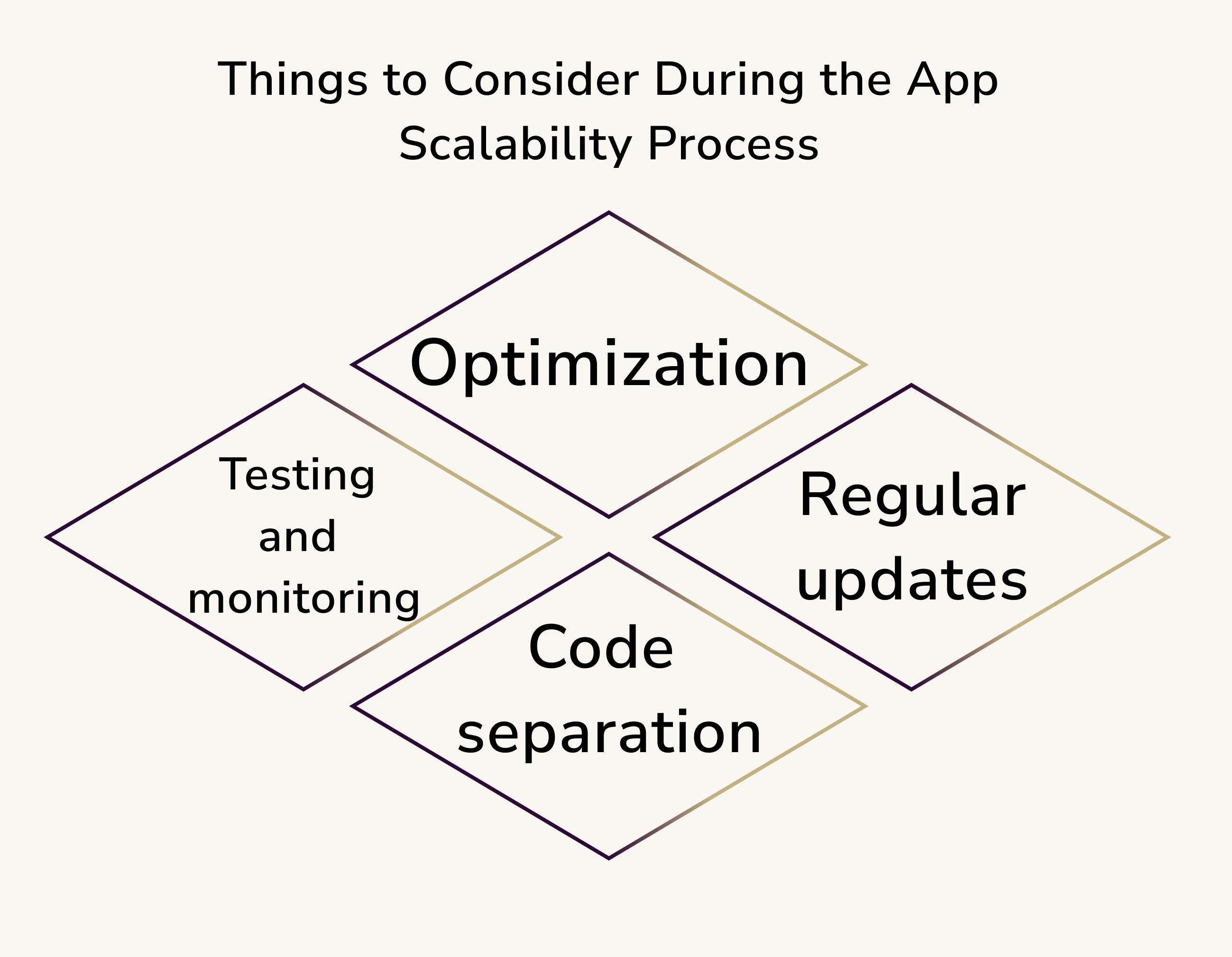 Things to Consider During the App Scalability Process

Optimization

Testing and monitoring

Regular updates

Code separation